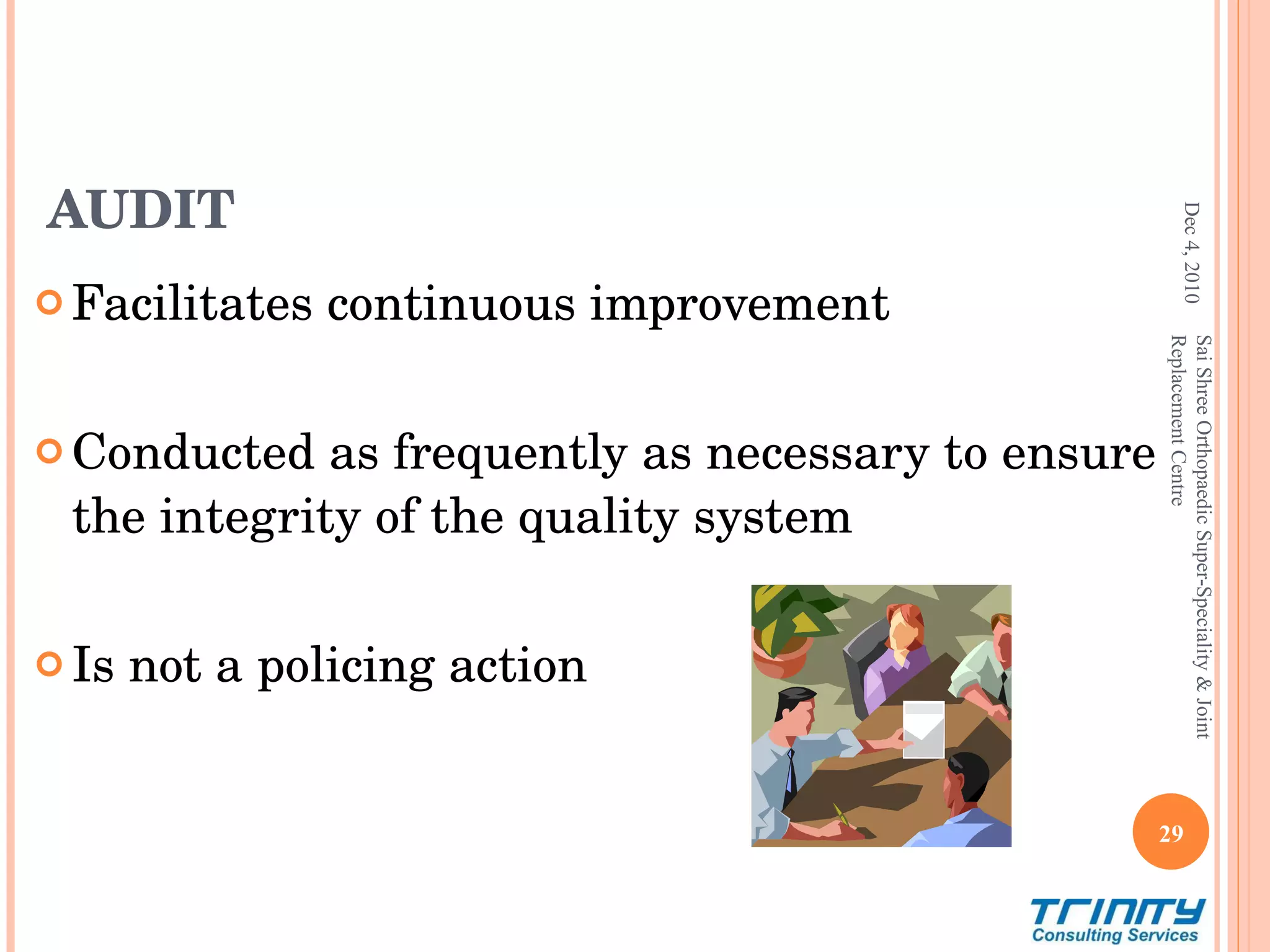 AUDIT

Facilitates continuous improvement

Conducted as frequently as necessary to ensure the integrity of the quality system

Is not a policing action

Dec 4, 2010

Sai Shree Orthopaedic Super-Speciality & Joint Replacement Centre

29

TRINITY
Consulting Services